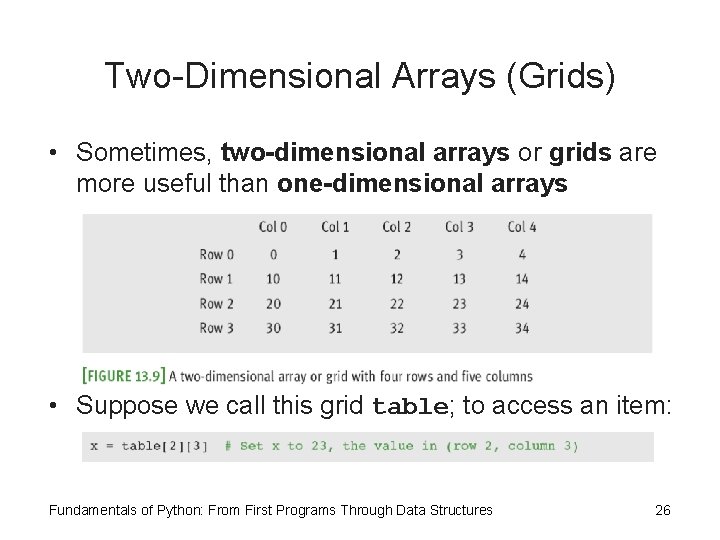 Two-Dimensional Arrays (Grids)

• Sometimes, two-dimensional arrays or grids are more useful than one-dimensional arrays

| | Col 0 | Col 1 | Col 2 | Col 3 | Col 4 |
|---|---|---|---|---|---|
| Row 0 | 0 | 1 | 2 | 3 | 4 |
| Row 1 | 10 | 11 | 12 | 13 | 14 |
| Row 2 | 20 | 21 | 22 | 23 | 24 |
| Row 3 | 30 | 31 | 32 | 33 | 34 |

[FIGURE 13.9] A two-dimensional array or grid with four rows and five columns

• Suppose we call this grid table; to access an item:

x = table[2][3]  # Set x to 23, the value in (row 2, column 3)

Fundamentals of Python: From First Programs Through Data Structures

26